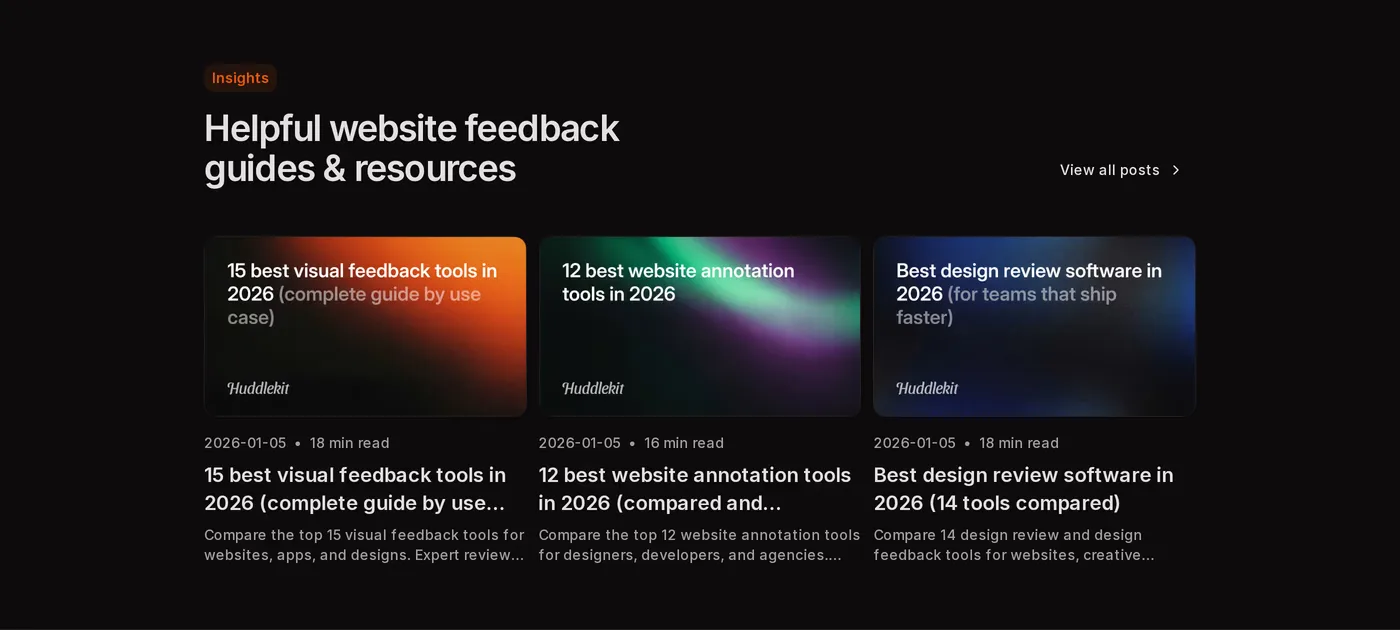 Insights

Helpful website feedback guides & resources

View all posts

15 best visual feedback tools in 2026 (complete guide by use case)

Huddlekit

2026-01-05 • 18 min read

15 best visual feedback tools in 2026 (complete guide by use...

Compare the top 15 visual feedback tools for websites, apps, and designs. Expert review...

12 best website annotation tools in 2026

Huddlekit

2026-01-05 • 16 min read

12 best website annotation tools in 2026 (compared and...

Compare the top 12 website annotation tools for designers, developers, and agencies....

Best design review software in 2026 (for teams that ship faster)

Huddlekit

2026-01-05 • 18 min read

Best design review software in 2026 (14 tools compared)

Compare 14 design review and design feedback tools for websites, creative...